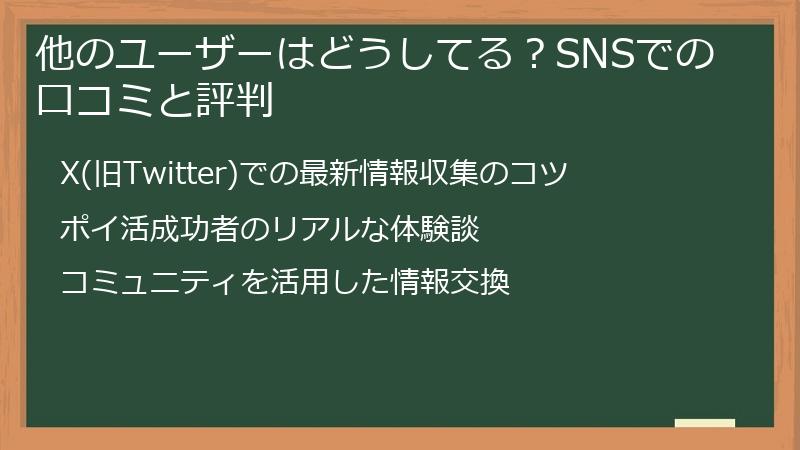 他のユーザーはどうしてる？SNSでの口コミと評判

X(旧Twitter)での最新情報収集のコツ

ポイ活成功者のリアルな体験談

コミュニティを活用した情報交換